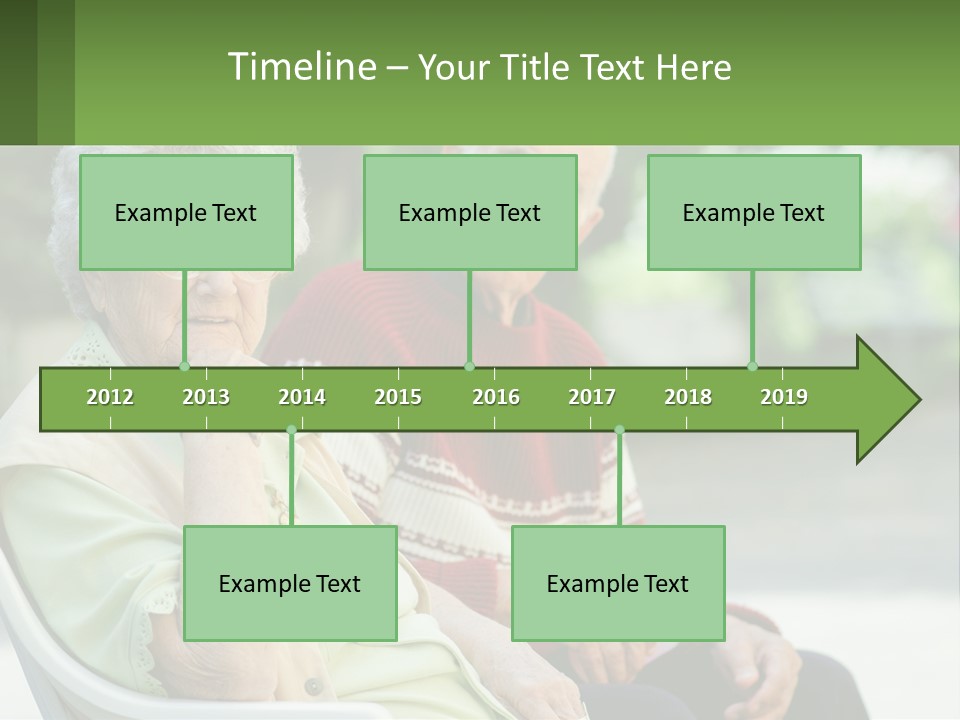 Timeline – Your Title Text Here

Example Text

Example Text

Example Text

2012 2013 2014 2015 2016 2017 2018 2019

Example Text

Example Text